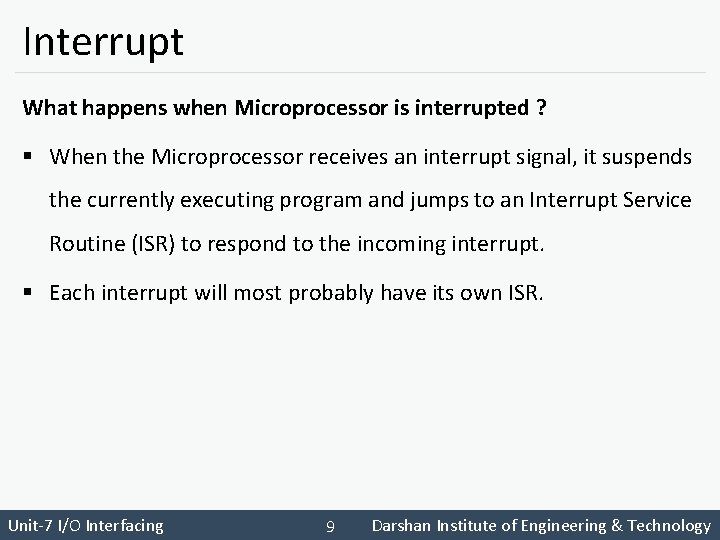 Interrupt

What happens when Microprocessor is interrupted ?

▪ When the Microprocessor receives an interrupt signal, it suspends the currently executing program and jumps to an Interrupt Service Routine (ISR) to respond to the incoming interrupt.

▪ Each interrupt will most probably have its own ISR.

Unit-7 I/O Interfacing 9 Darshan Institute of Engineering & Technology